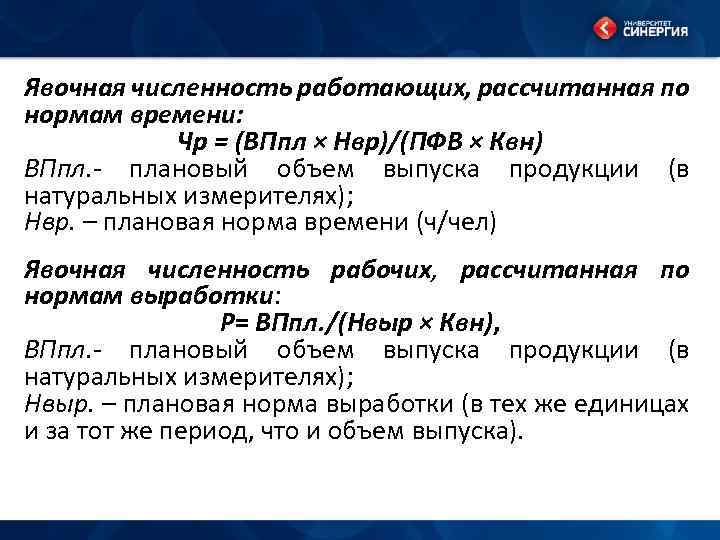 УНИВЕРСИТЕТ СИНЕРГИЯ

Явочная численность работающих, рассчитанная по нормам времени:
Чр = (ВПпл × Нвр)/(ПФВ × Квн)
ВПпл.- плановый объем выпуска продукции (в натуральных измерителях);
Нвр. – плановая норма времени (ч/чел)

Явочная численность рабочих, рассчитанная по нормам выработки:
Р= ВПпл./(Нвыр × Квн),
ВПпл.- плановый объем выпуска продукции (в натуральных измерителях);
Нвыр. – плановая норма выработки (в тех же единицах и за тот же период, что и объем выпуска).